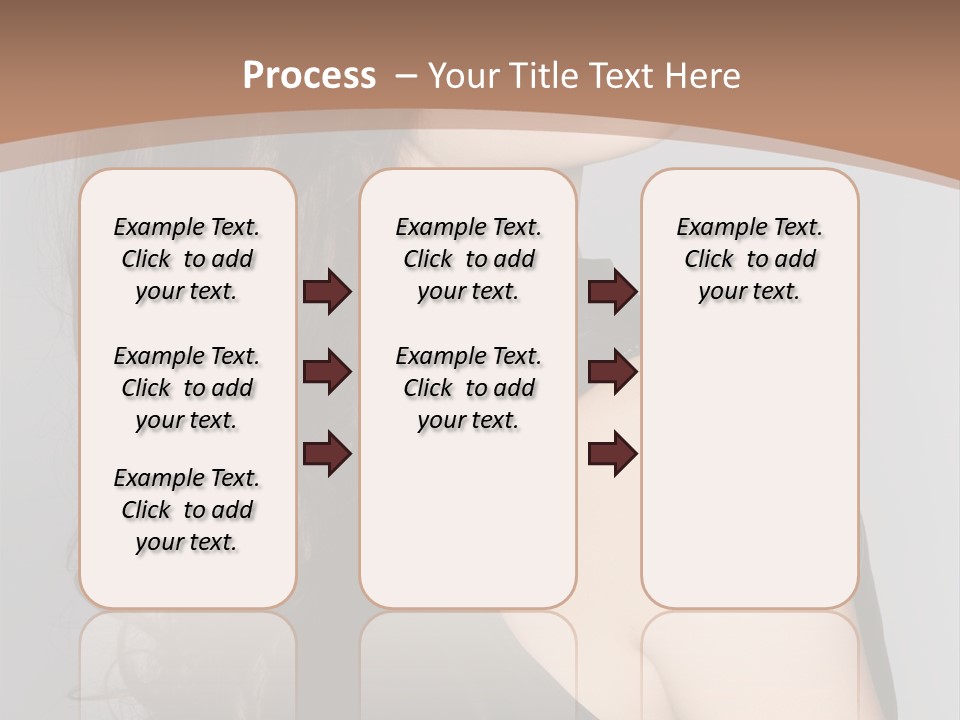 Process – Your Title Text Here

Example Text. Click to add your text.

Example Text. Click to add your text.

Example Text. Click to add your text.

Example Text. Click to add your text.

Example Text. Click to add your text.

Example Text. Click to add your text.